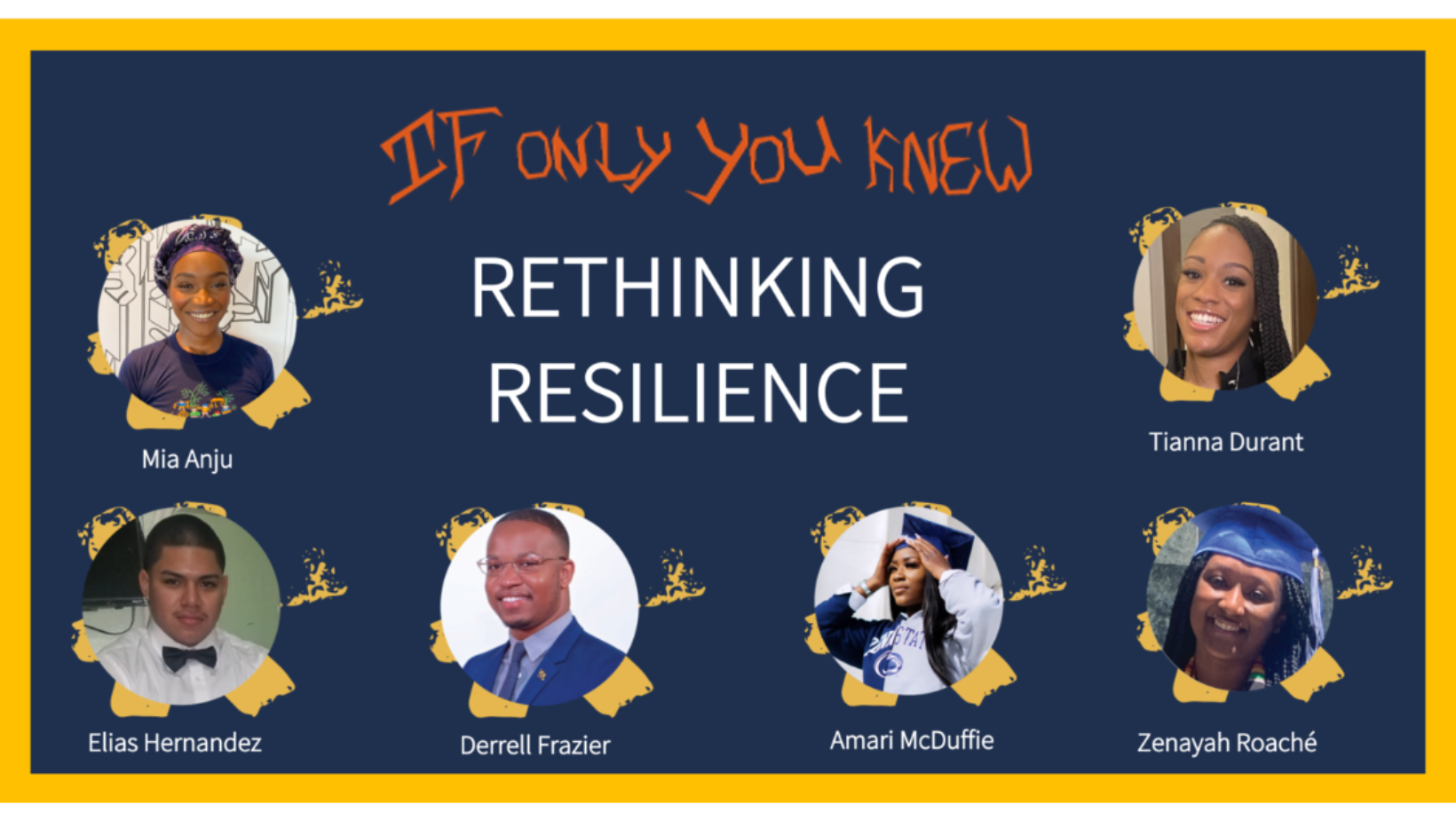 IF ONLY YOU KNEW

RETHINKING RESILIENCE

Mia Anju

Tianna Durant

Elias Hernandez

Derrell Frazier

Amari McDuffie

Zenayah Roaché